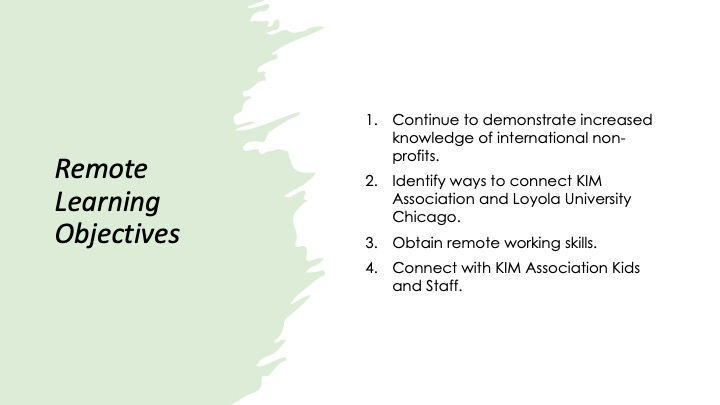 Remote Learning Objectives

1. Continue to demonstrate increased knowledge of international non-profits.
2. Identify ways to connect KIM Association and Loyola University Chicago.
3. Obtain remote working skills.
4. Connect with KIM Association Kids and Staff.